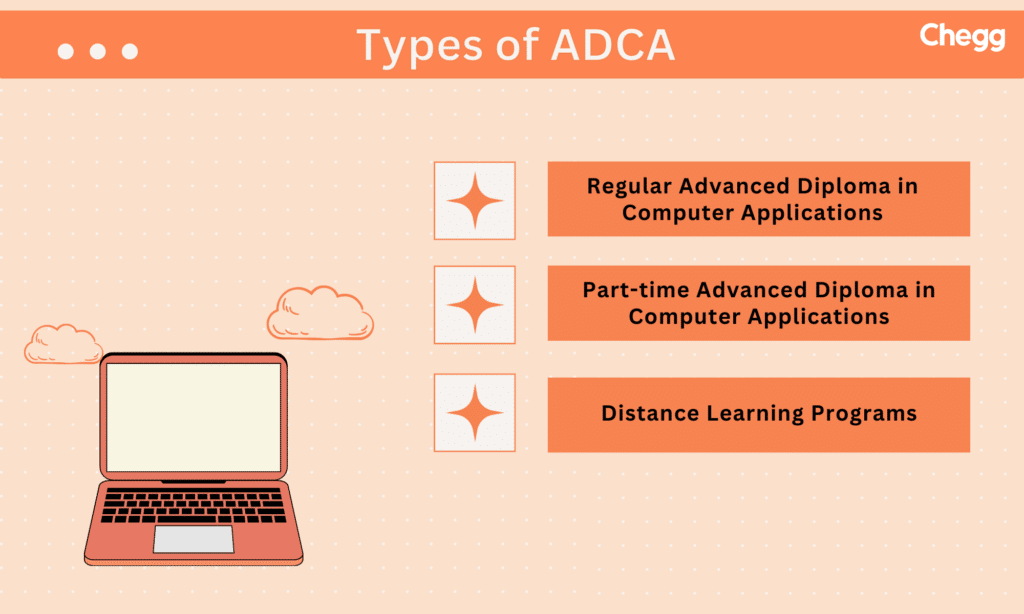 Types of ADCA

Chegg

Regular Advanced Diploma in Computer Applications

Part-time Advanced Diploma in Computer Applications

Distance Learning Programs